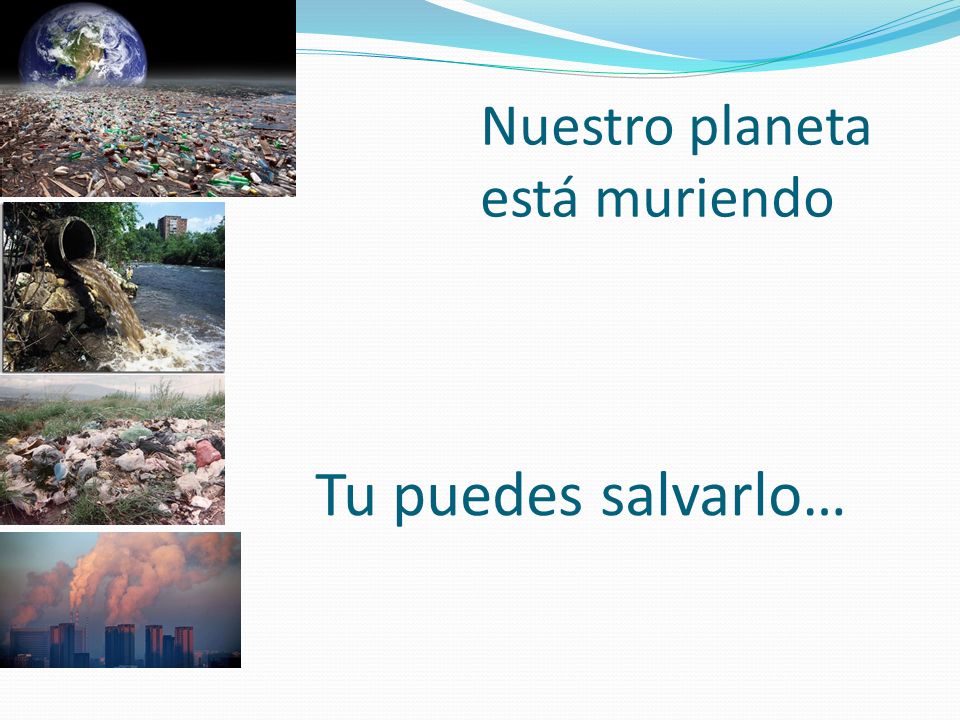 Nuestro planeta está muriendo

Tu puedes salvarlo…